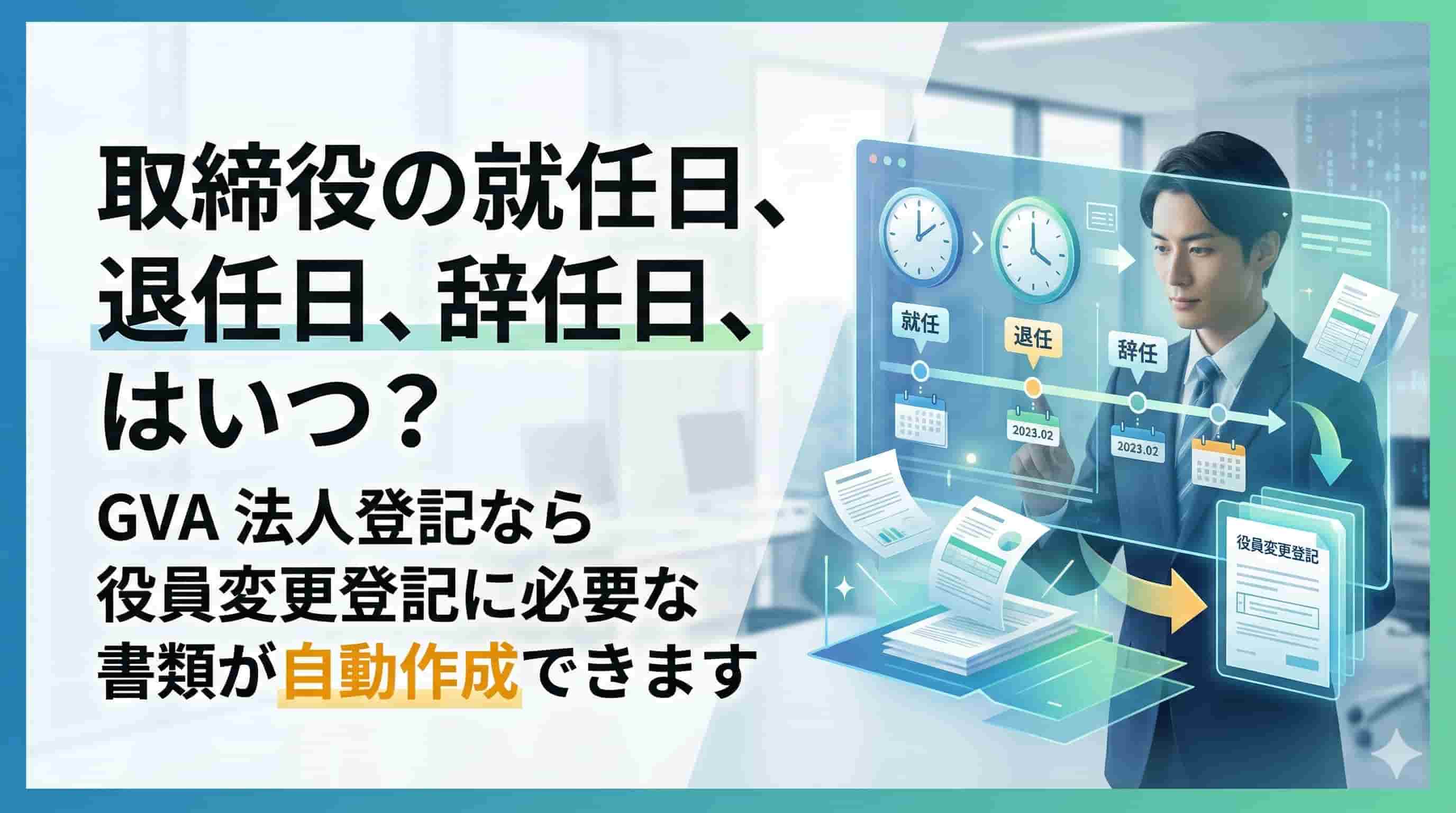 取締役の就任日、退任日、辞任日、はいつ？

GVA 法人登記なら役員変更登記に必要な書類が自動作成できます

就任

退任

辞任

2023.02

2023.02

役員変更登記